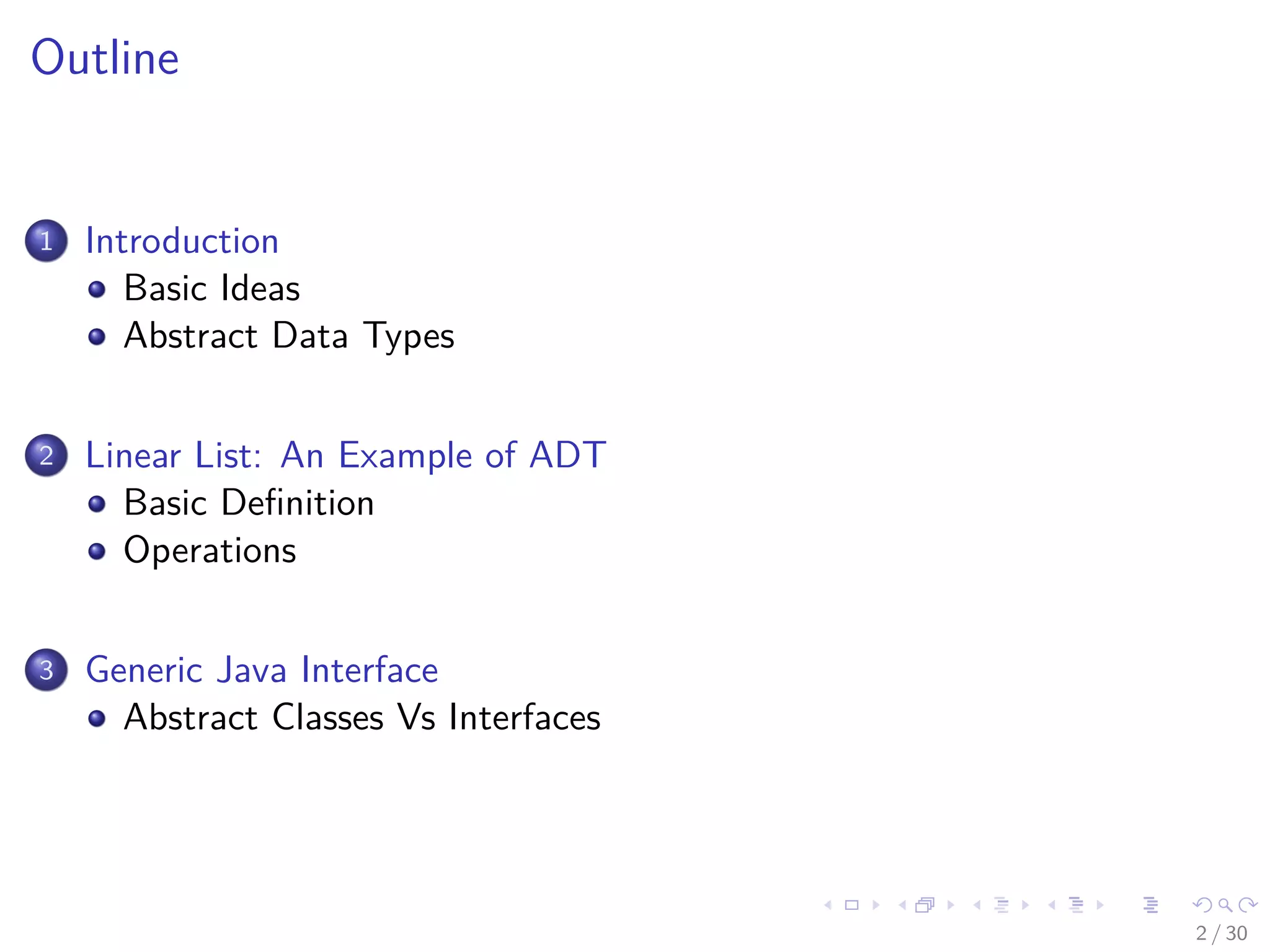 Outline

1 Introduction
- Basic Ideas
- Abstract Data Types

2 Linear List: An Example of ADT
- Basic Definition
- Operations

3 Generic Java Interface
- Abstract Classes Vs Interfaces

2 / 30